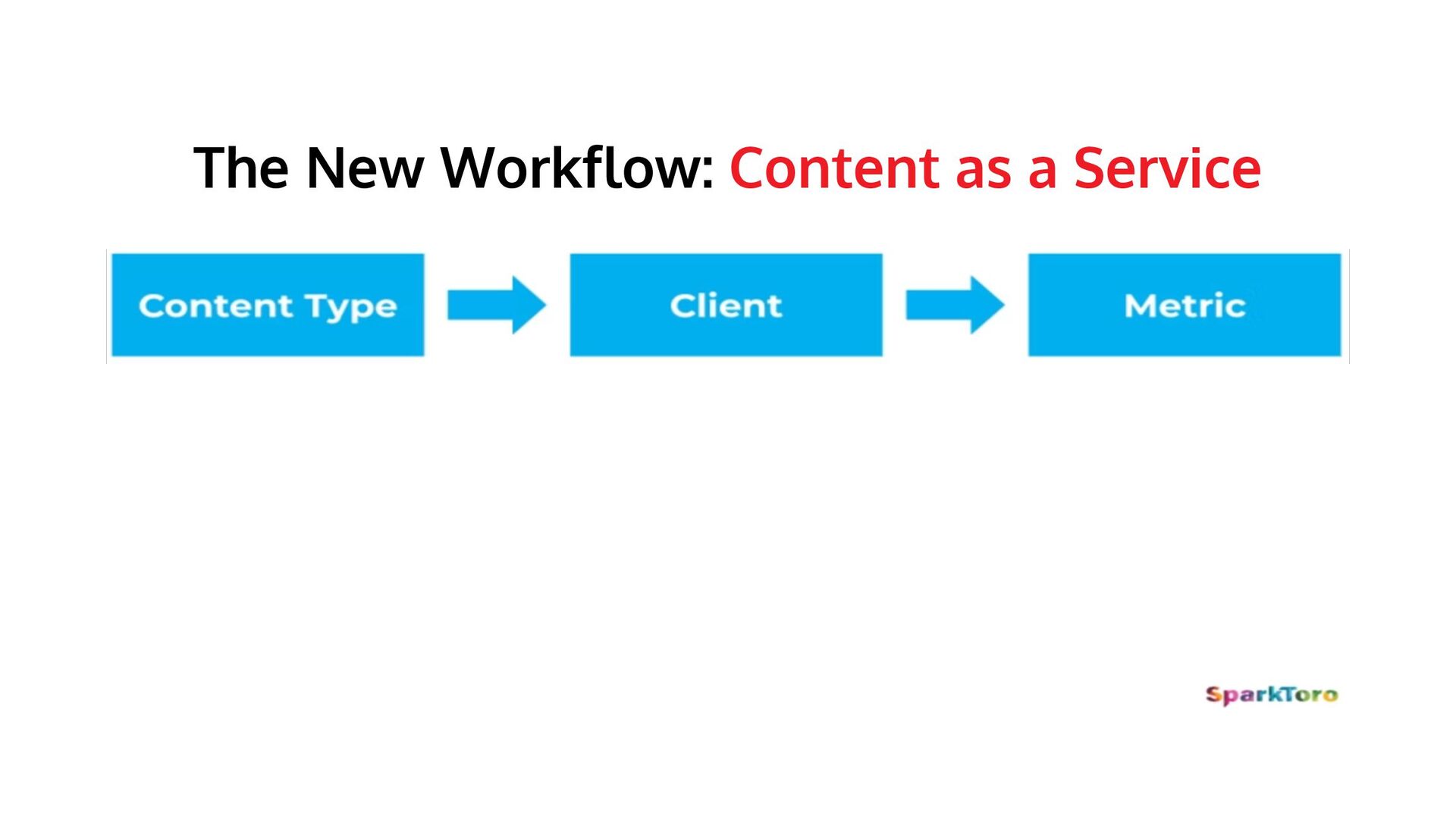 The New Workflow: Content as a Service

Content Type

Client

Metric

SparkToro